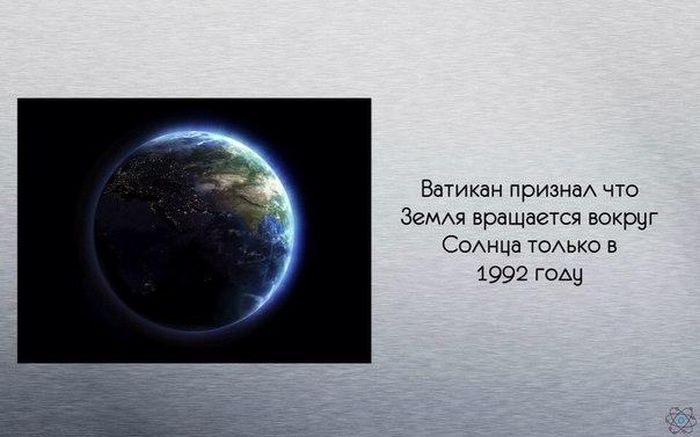 Ватикан признал что Земля вращается вокруг Солнца только в 1992 году